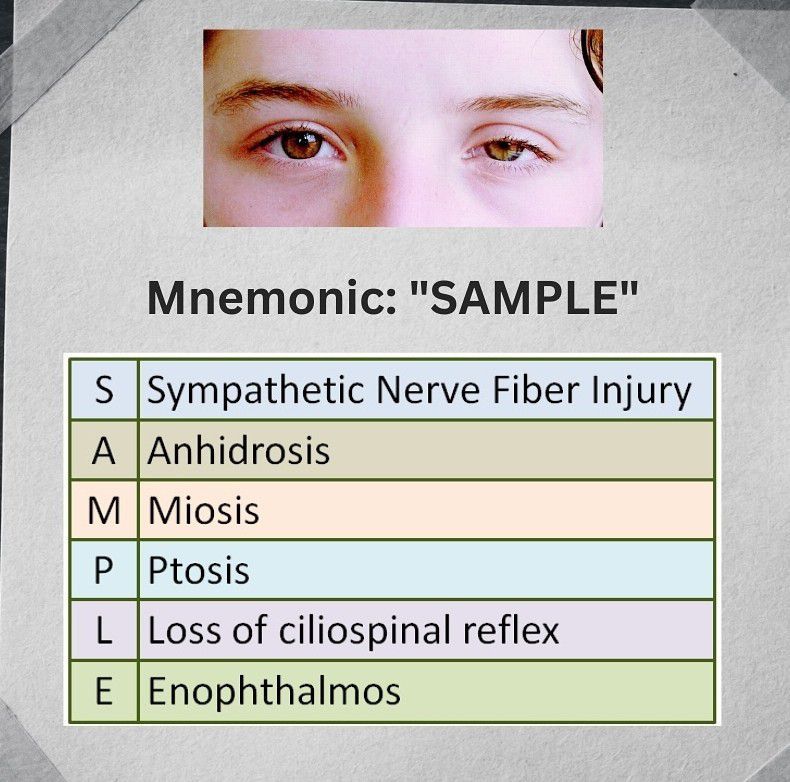 Mnemonic: "SAMPLE"

| S | Sympathetic Nerve Fiber Injury |
|---|---|
| A | Anhidrosis |
| M | Miosis |
| P | Ptosis |
| L | Loss of ciliospinal reflex |
| E | Enophthalmos |